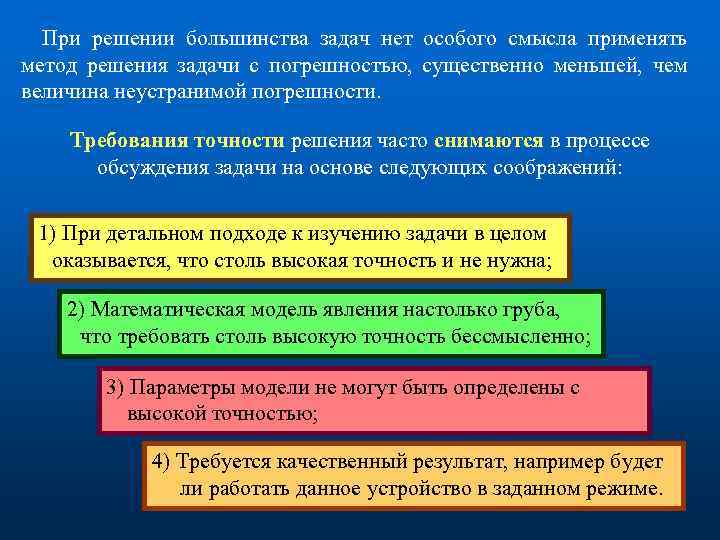 При решении большинства задач нет особого смысла применять метод решения задачи с погрешностью, существенно меньшей, чем величина неустранимой погрешности.

Требования точности решения часто снимаются в процессе обсуждения задачи на основе следующих соображений:

1) При детальном подходе к изучению задачи в целом оказывается, что столь высокая точность и не нужна;

2) Математическая модель явления настолько груба, что требовать столь высокую точность бессмысленно;

3) Параметры модели не могут быть определены с высокой точностью;

4) Требуется качественный результат, например будет ли работать данное устройство в заданном режиме.